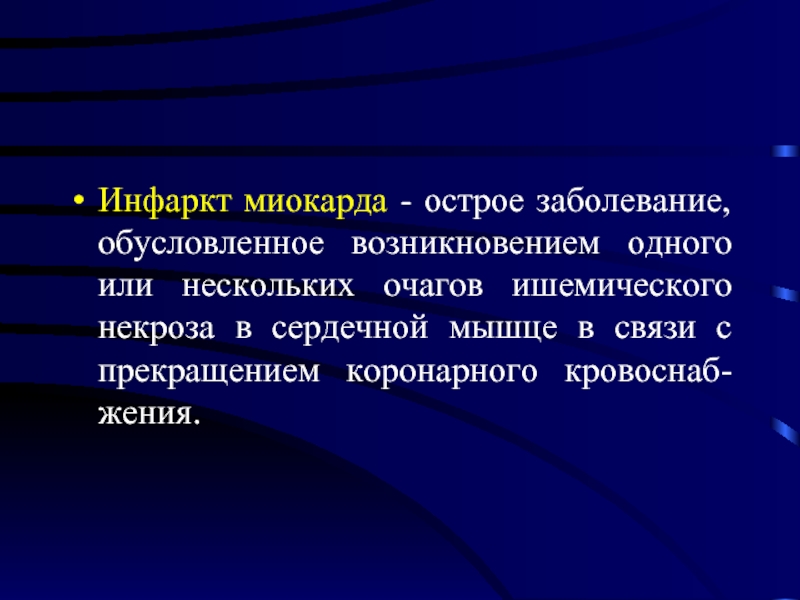 • Инфаркт миокарда - острое заболевание, обусловленное возникновением одного или нескольких очагов ишемического некроза в сердечной мышце в связи с прекращением коронарного кровоснабжения.